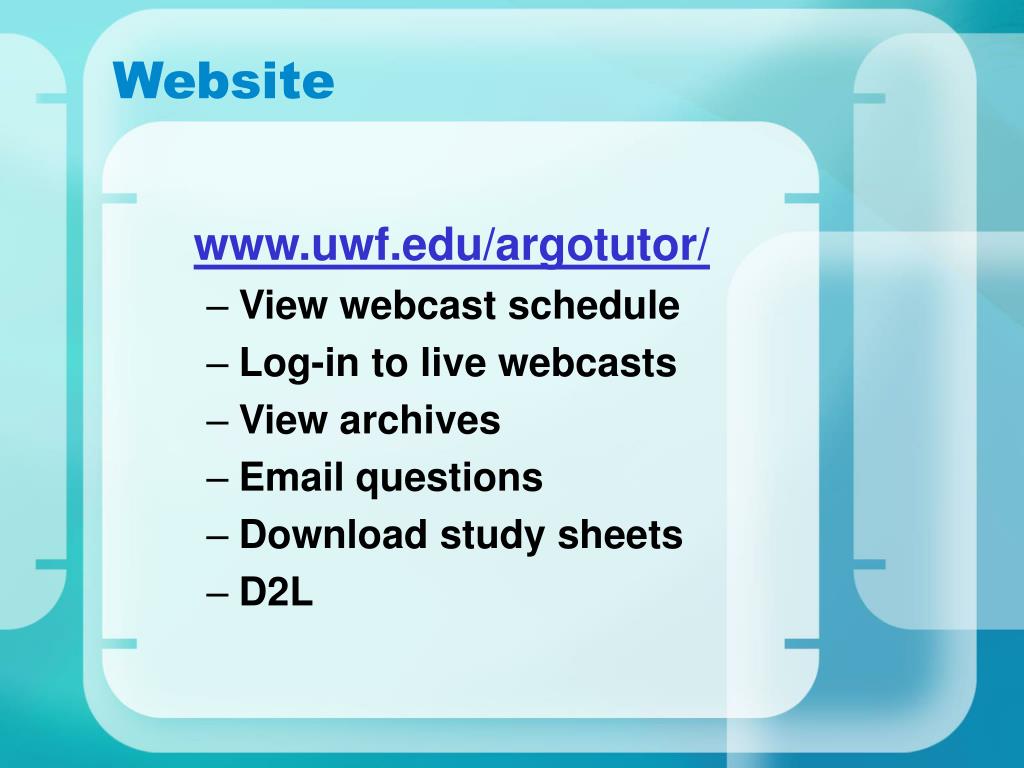 Website

www.uwf.edu/argotutor/

– View webcast schedule
– Log-in to live webcasts
– View archives
– Email questions
– Download study sheets
– D2L